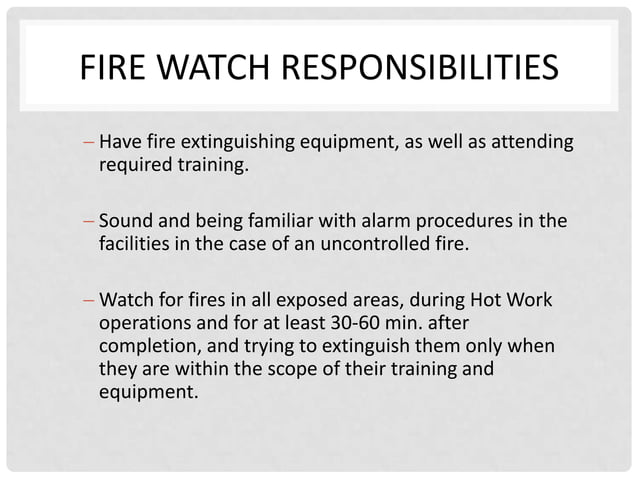 FIRE WATCH RESPONSIBILITIES

– Have fire extinguishing equipment, as well as attending required training.

– Sound and being familiar with alarm procedures in the facilities in the case of an uncontrolled fire.

– Watch for fires in all exposed areas, during Hot Work operations and for at least 30-60 min. after completion, and trying to extinguish them only when they are within the scope of their training and equipment.